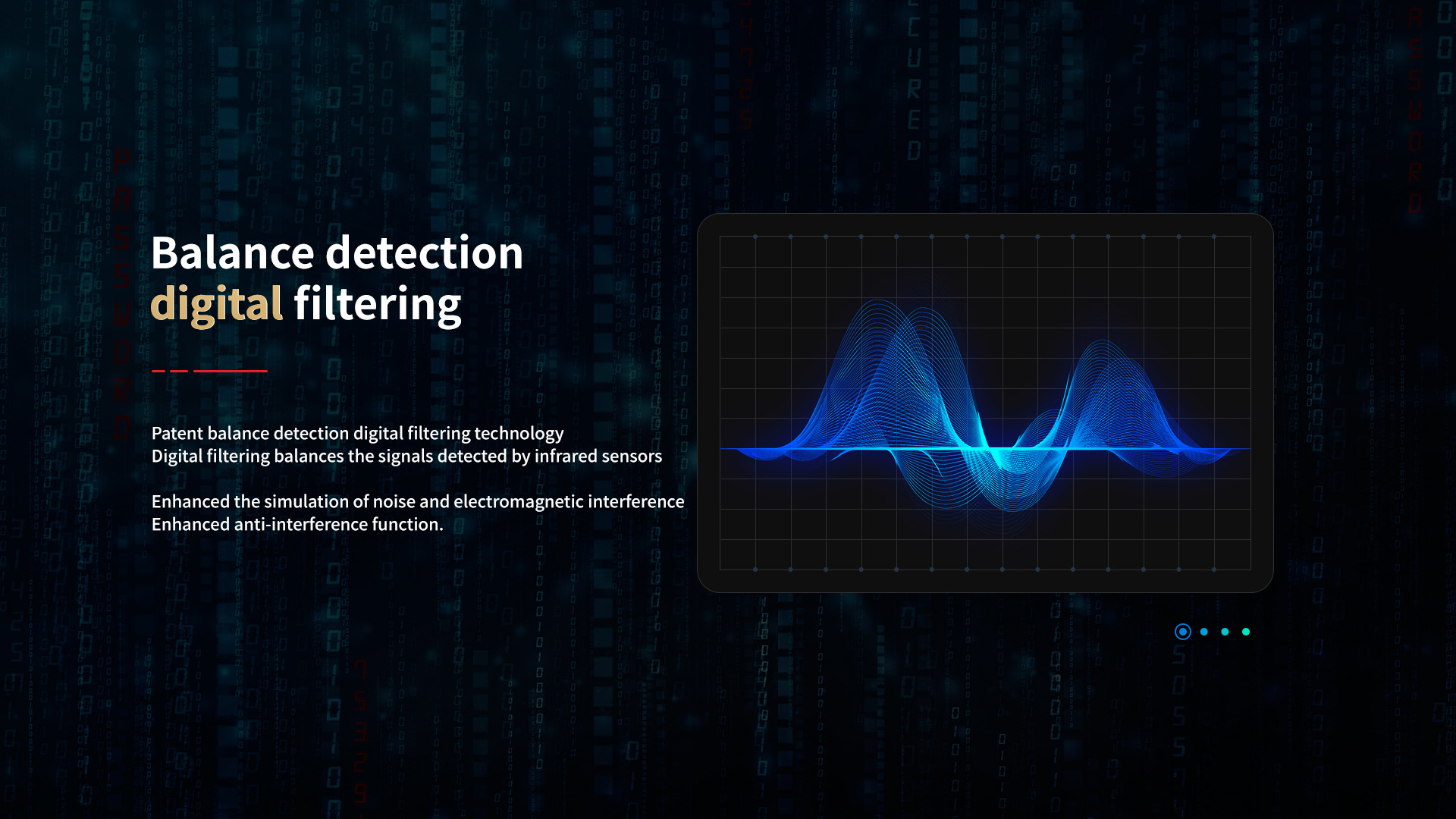 Balance detection
digital filtering

Patent balance detection digital filtering technology
Digital filtering balances the signals detected by infrared sensors

Enhanced the simulation of noise and electromagnetic interference
Enhanced anti-interference function.